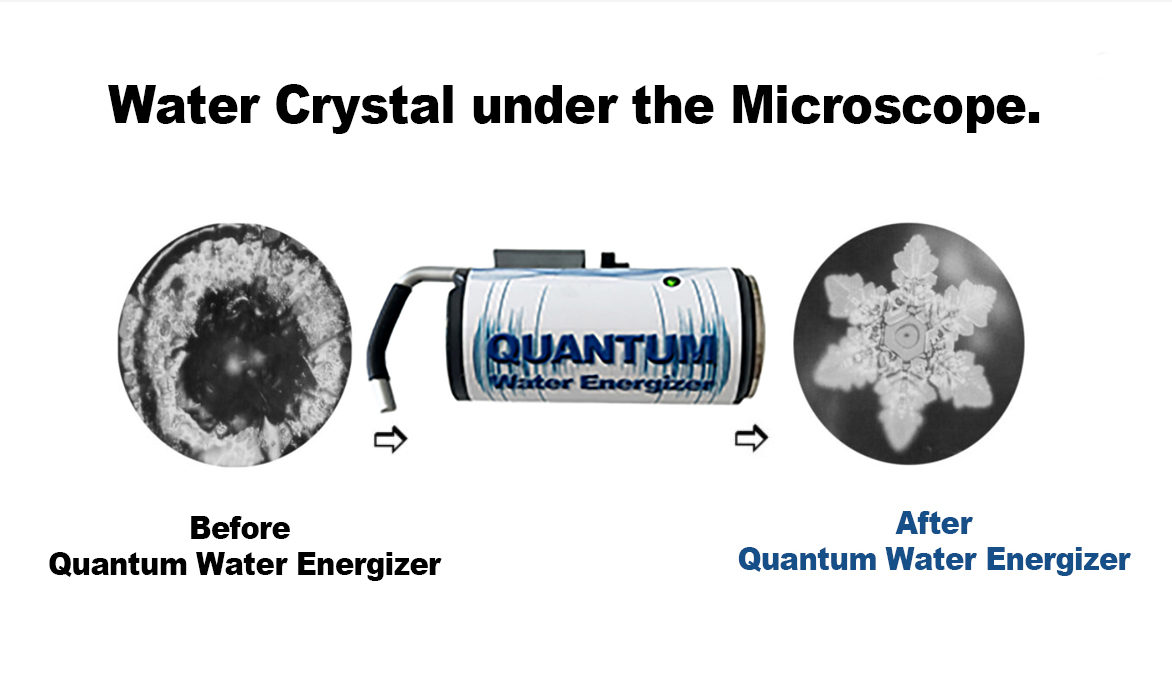 Water Crystal under the Microscope.

QUANTUM
Water Energizer

Before
Quantum Water Energizer

After
Quantum Water Energizer